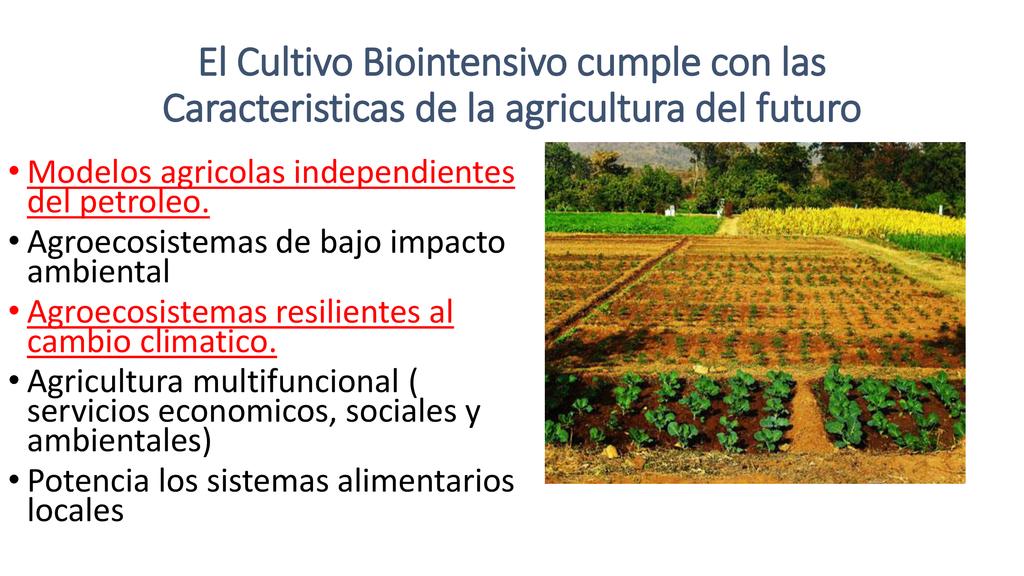 El Cultivo Biointensivo cumple con las Caracteristicas de la agricultura del futuro

• Modelos agricolas independientes del petroleo.
• Agroecosistemas de bajo impacto ambiental
• Agroecosistemas resilientes al cambio climatico.
• Agricultura multifuncional ( servicios economicos, sociales y ambientales)
• Potencia los sistemas alimentarios locales